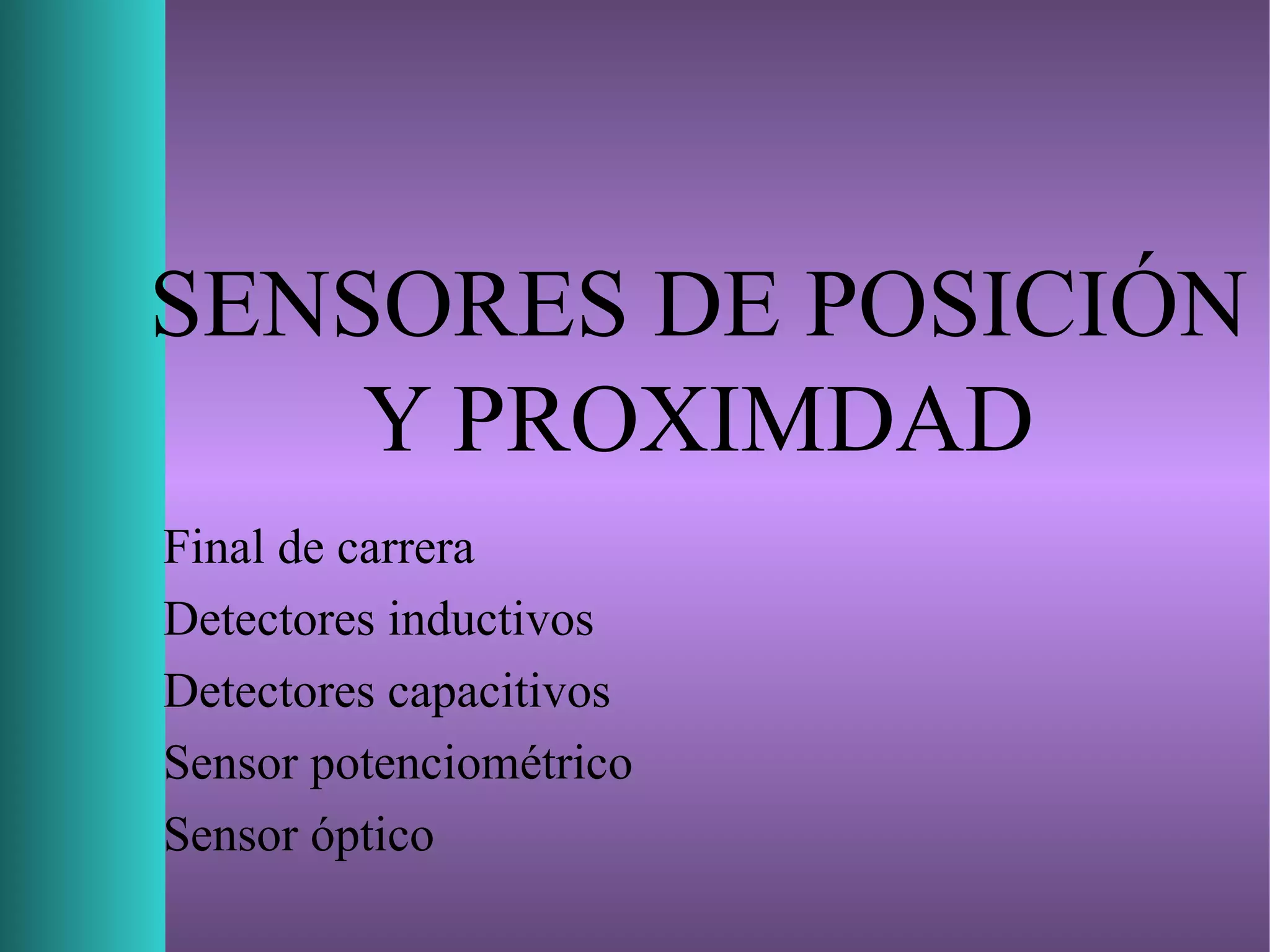 SENSORES DE POSICIÓN Y PROXIMDAD

Final de carrera
Detectores inductivos
Detectores capacitivos
Sensor potenciométrico
Sensor óptico